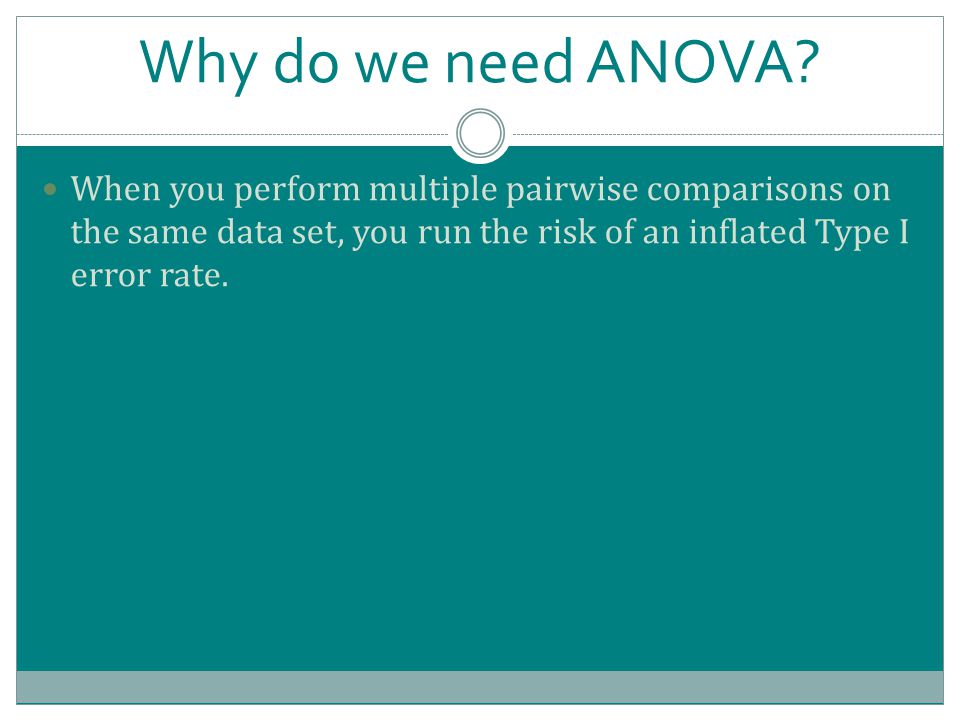 Why do we need ANOVA?

When you perform multiple pairwise comparisons on the same data set, you run the risk of an inflated Type I error rate.